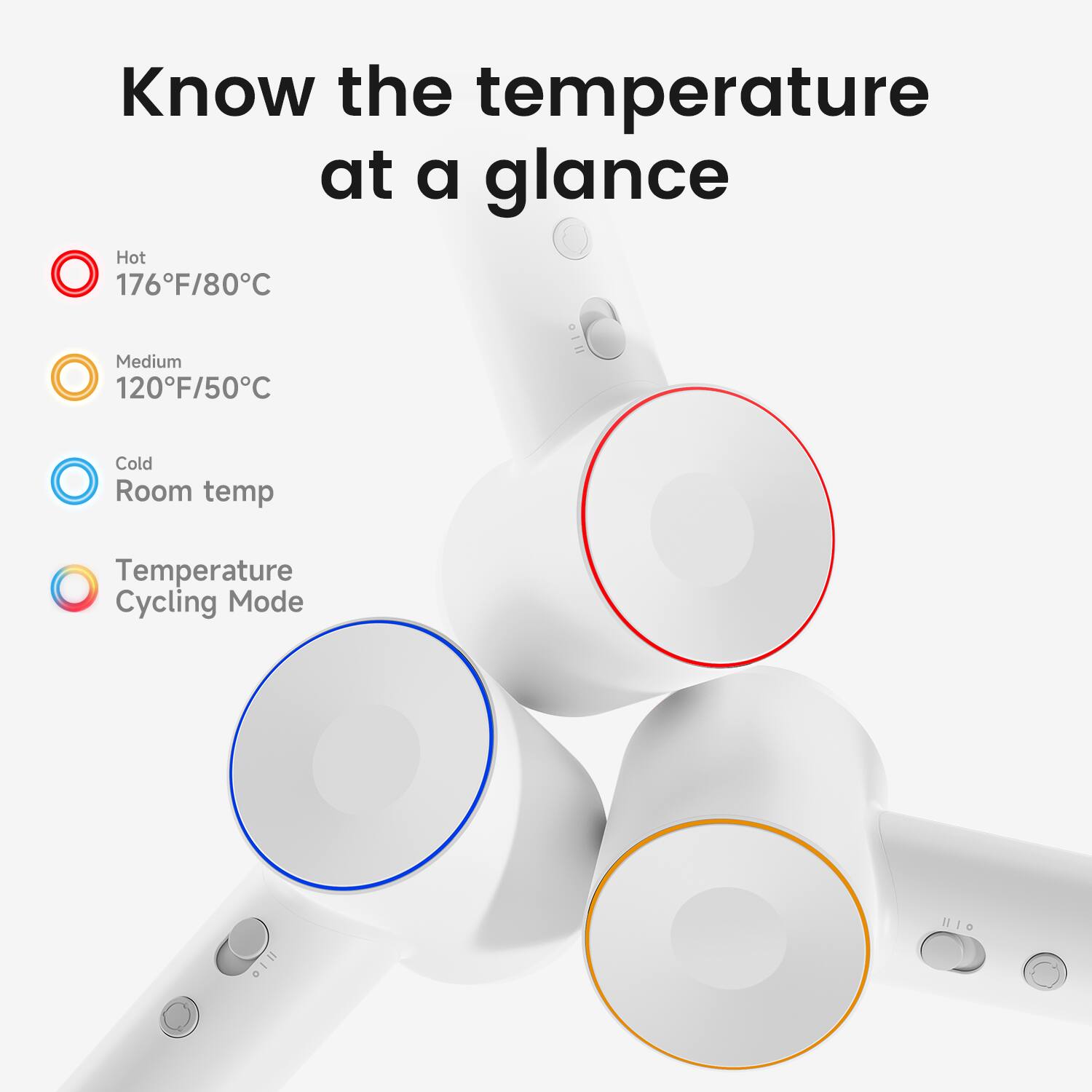 Know the temperature at a glance

Hot
176°F/80°C

Medium
120°F/50°C

Cold
Room temp

Temperature Cycling Mode